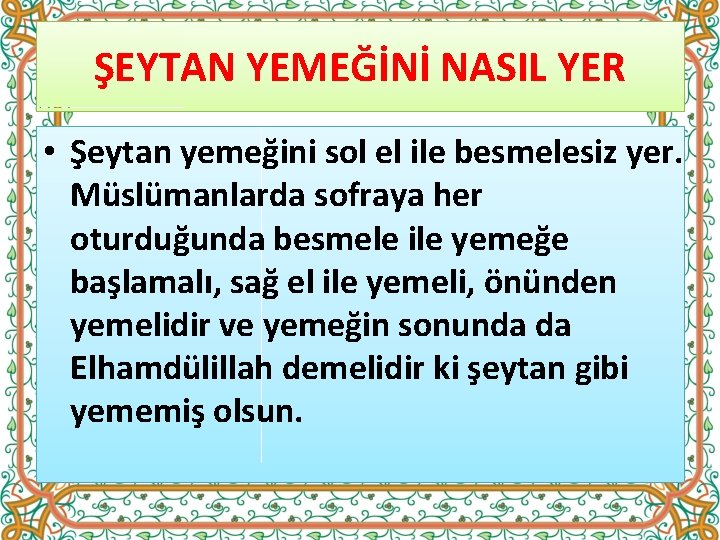 ŞEYTAN YEMEĞİNİ NASIL YER

• Şeytan yemeğini sol el ile besmelesiz yer. Müslümanlarda sofraya her oturduğunda besmele ile yemeğe başlamalı, sağ el ile yemeli, önünden yemelidir ve yemeğin sonunda da Elhamdülillah demelidir ki şeytan gibi yememiş olsun.